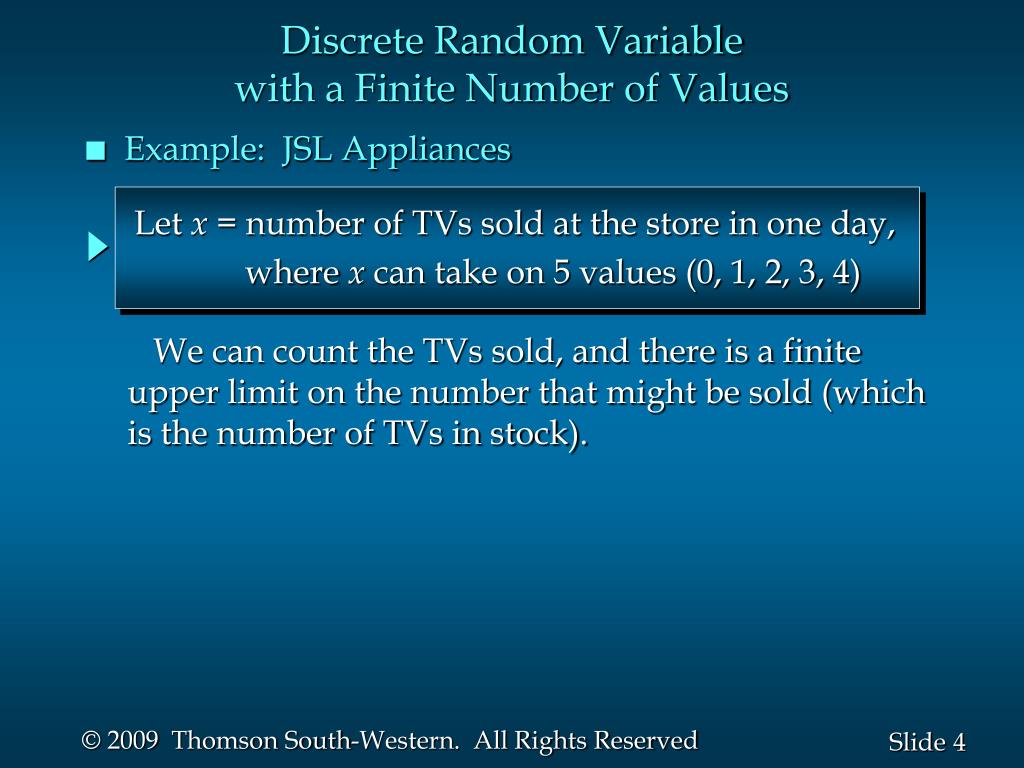 Discrete Random Variable
with a Finite Number of Values

Example: JSL Appliances

Let $x$ = number of TVs sold at the store in one day, where $x$ can take on 5 values (0, 1, 2, 3, 4)

We can count the TVs sold, and there is a finite upper limit on the number that might be sold (which is the number of TVs in stock).

© 2009 Thomson South-Western. All Rights Reserved

Slide 4